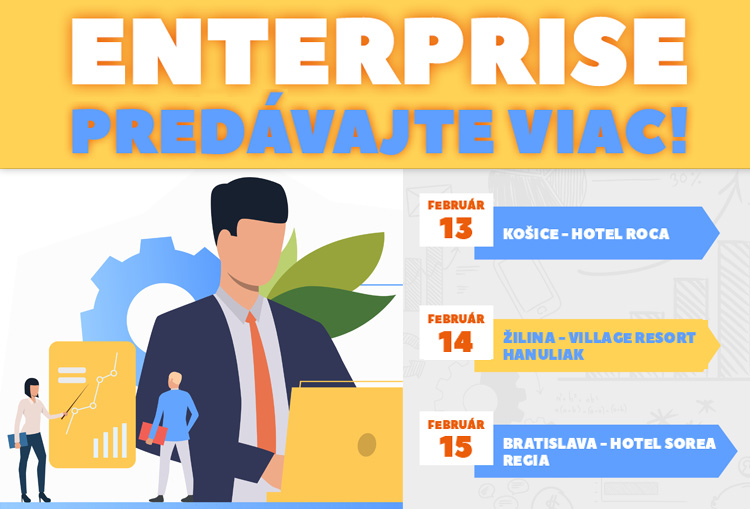 ENTERPRISE
PREDÁVAJTE VIAC!

FEBRUÁR
13
KOŠICE - HOTEL ROCA

FEBRUÁR
14
ŽILINA - VILLAGE RESORT HANULIAK

FEBRUÁR
15
BRATISLAVA - HOTEL SOREA REGIA